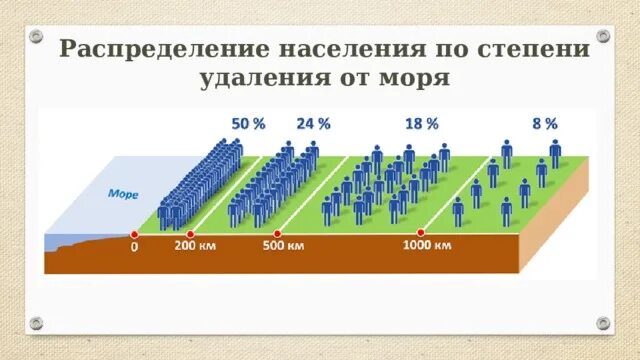 Распределение населения по степени удаления от моря

50 %
24 %
18 %
8 %

Море

0
200 км
500 км
1000 км